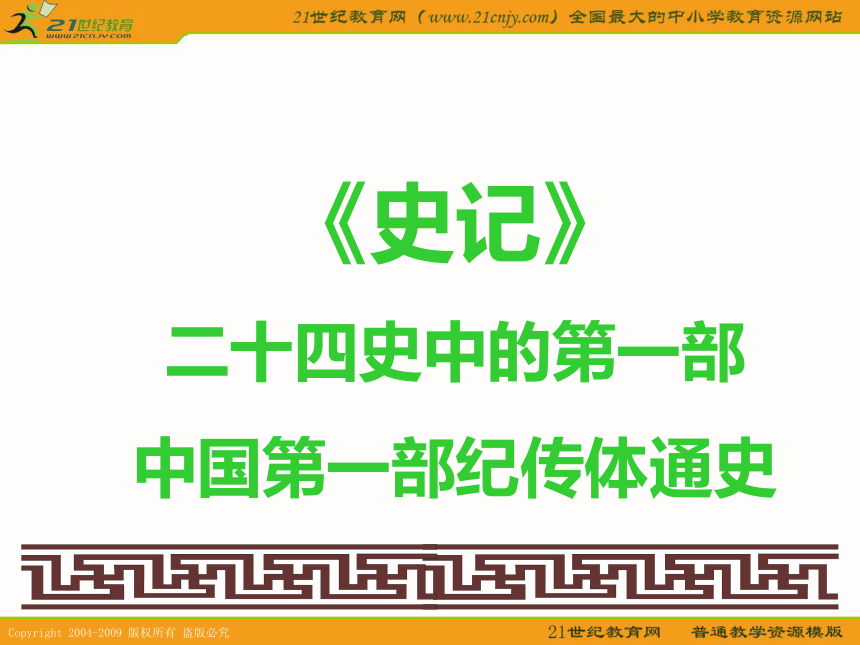 21世纪教育
www.21cnjy.com

21世纪教育网（www.21cnjy.com）全国最大的中小学教育资源网站

《史记》

二十四史中的第一部

中国第一部纪传体通史

Copyright 2004-2009 版权所有 盗版必究

21世纪教育网　普通教学资源模版